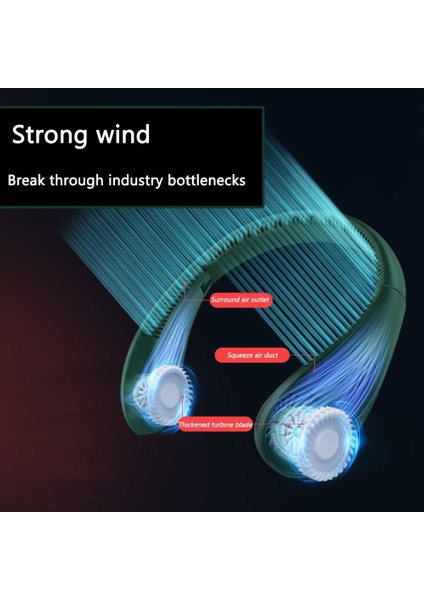 Strong wind

Break through industry bottlenecks

Surround air outlet

Squeeze air duct

Thickened turbine blade